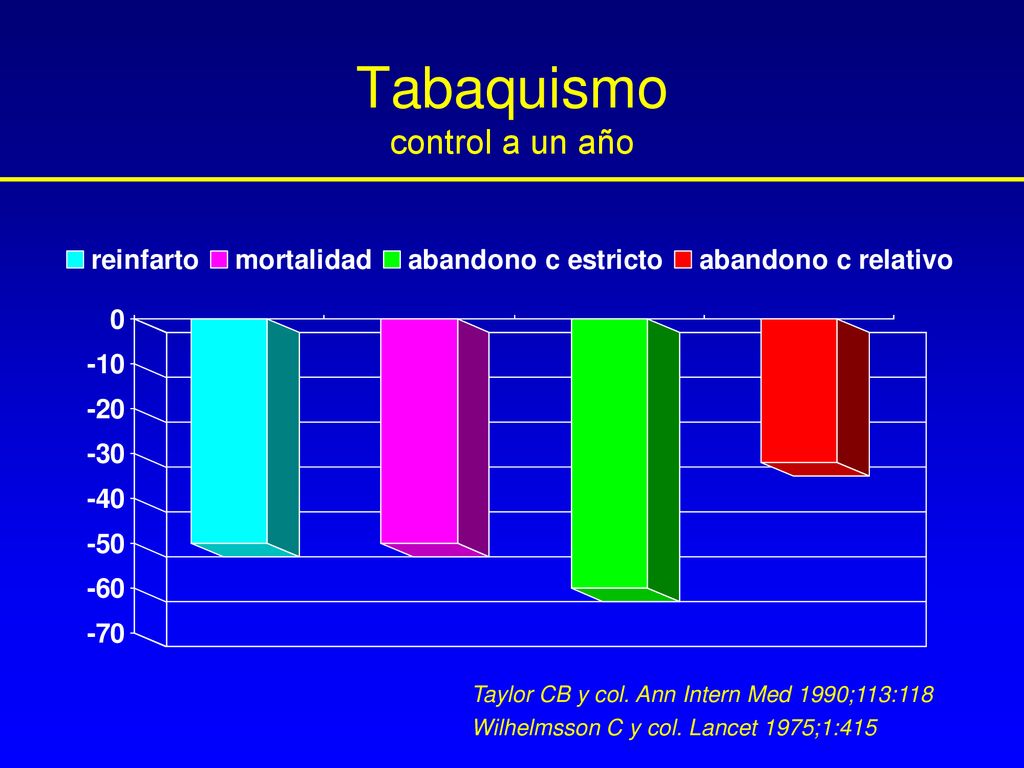 Tabaquismo
control a un año

reinfarto mortalidad abandono c estricto abandono c relativo

0
-10
-20
-30
-40
-50
-60
-70

Taylor CB y col. Ann Intern Med 1990;113:118
Wilhelmsson C y col. Lancet 1975;1:415